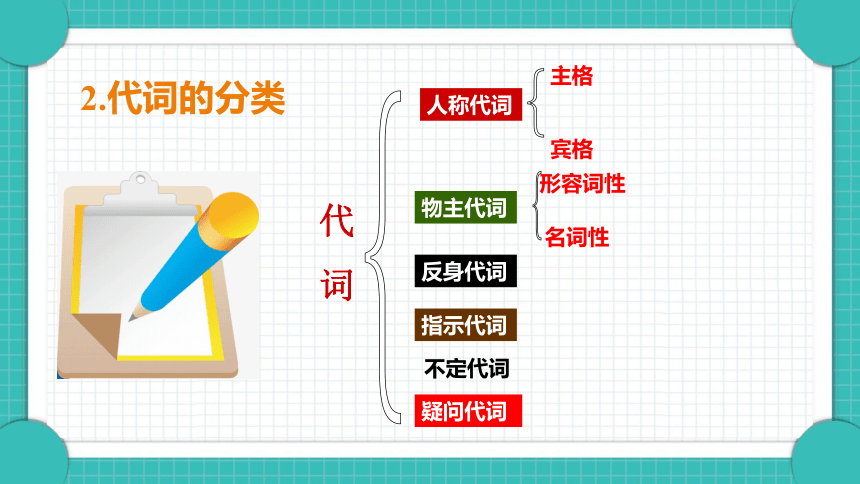 2.代词的分类

代词

人称代词
主格
宾格

物主代词
形容词性
名词性

反身代词

指示代词

不定代词

疑问代词